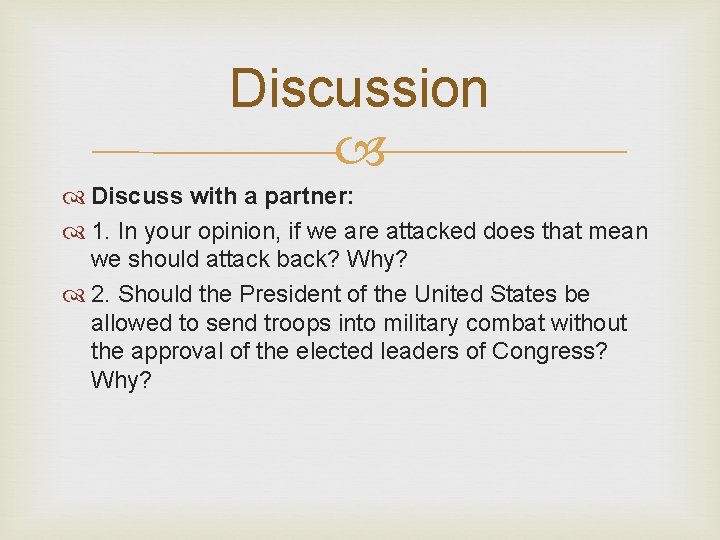 Discussion

Discuss with a partner:

1. In your opinion, if we are attacked does that mean we should attack back? Why?

2. Should the President of the United States be allowed to send troops into military combat without the approval of the elected leaders of Congress? Why?